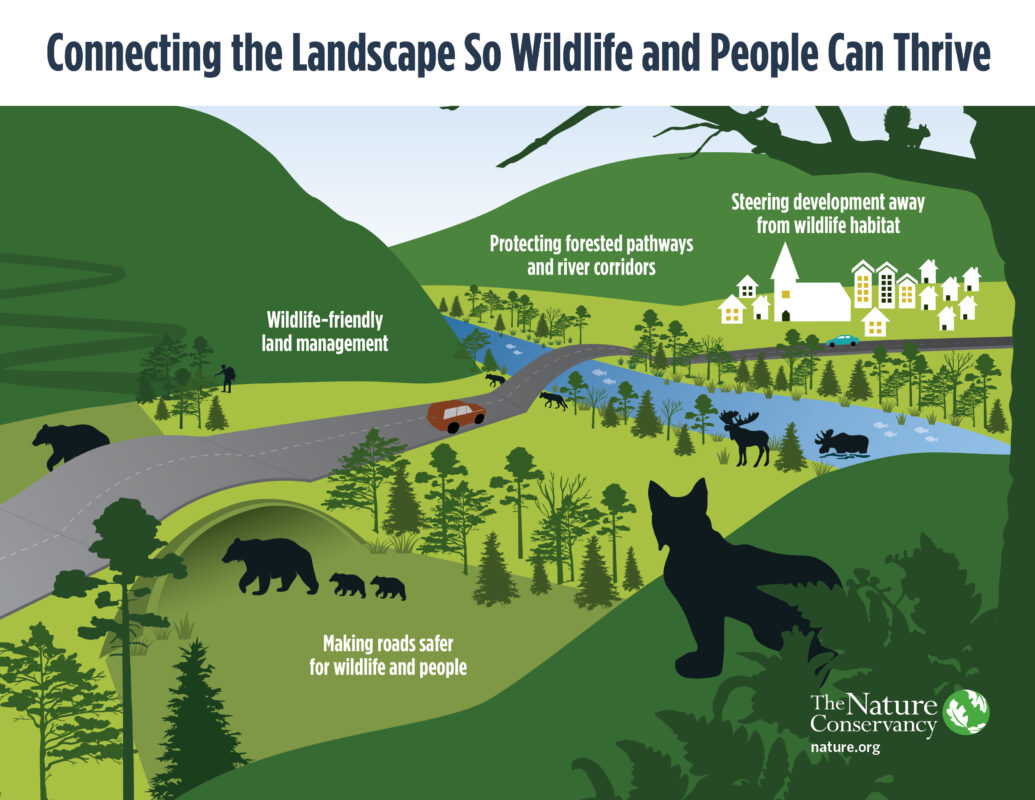 Connecting the Landscape So Wildlife and People Can Thrive

Steering development away from wildlife habitat

Protecting forested pathways and river corridors

Wildlife-friendly land management

Making roads safer for wildlife and people

The Nature Conservancy

nature.org